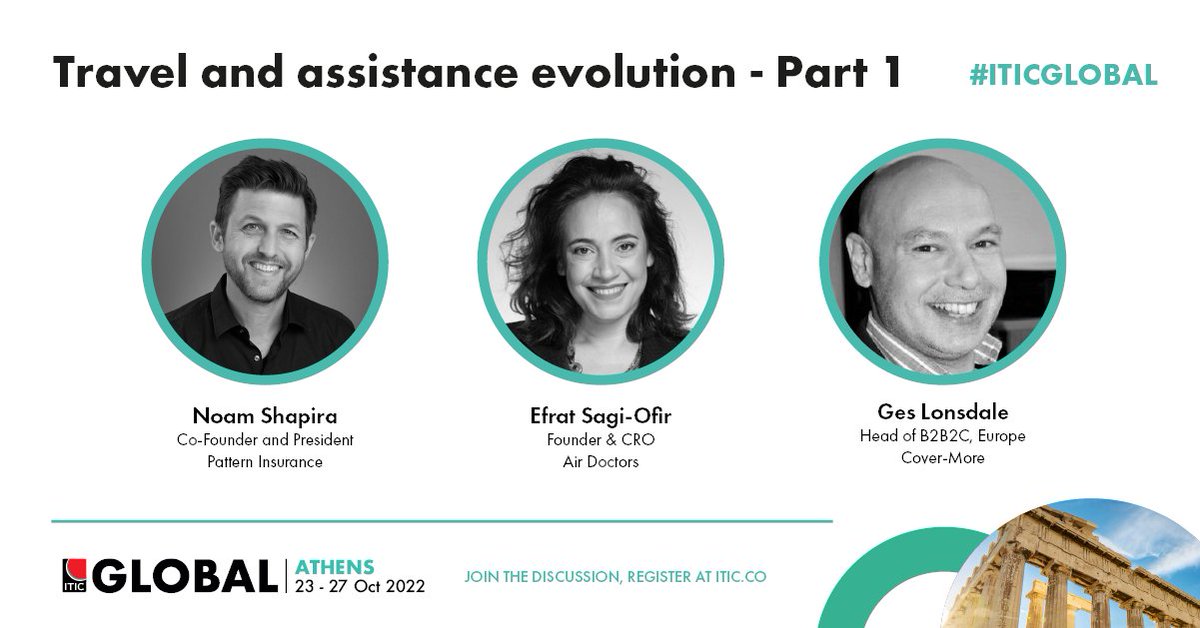 Travel and assistance evolution - Part 1

#ITICGLOBAL

Noam Shapira
Co-Founder and President
Pattern Insurance

Efrat Sagi-Ofir
Founder & CRO
Air Doctors

Ges Lonsdale
Head of B2B2C, Europe
Cover-More

ITIC GLOBAL | ATHENS
23 - 27 Oct 2022

JOIN THE DISCUSSION, REGISTER AT ITIC.CO